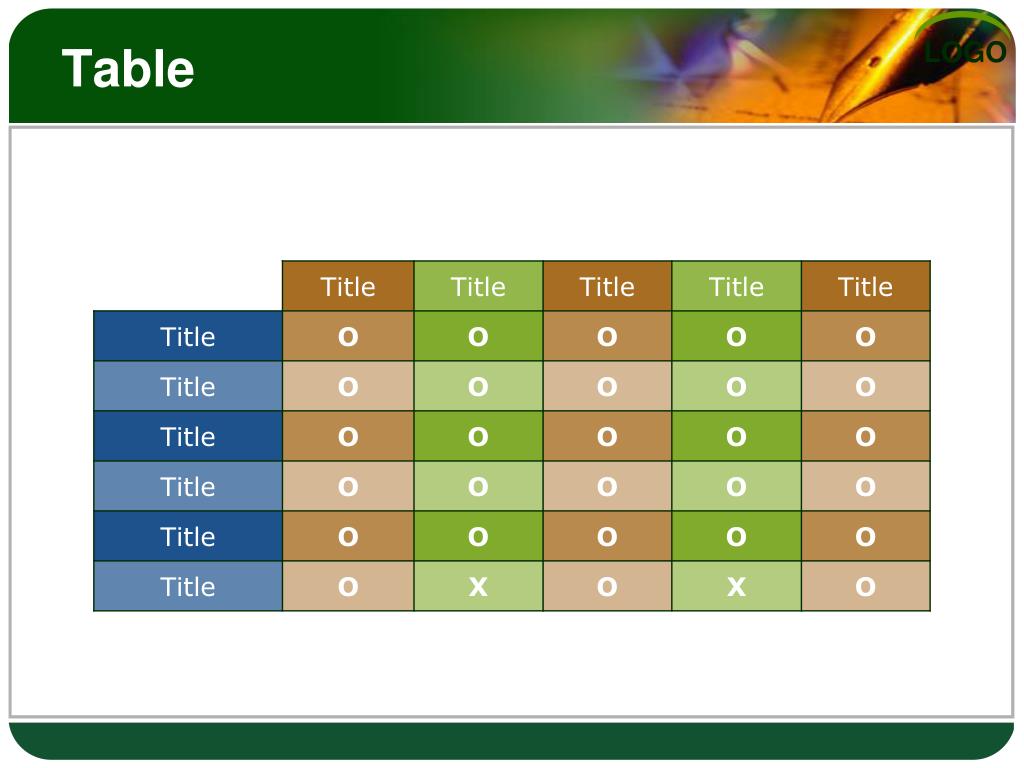 Table

LOGO

| | Title | Title | Title | Title | Title |
|---|---|---|---|---|---|
| Title | O | O | O | O | O |
| Title | O | O | O | O | O |
| Title | O | O | O | O | O |
| Title | O | O | O | O | O |
| Title | O | O | O | O | O |
| Title | O | X | O | X | O |